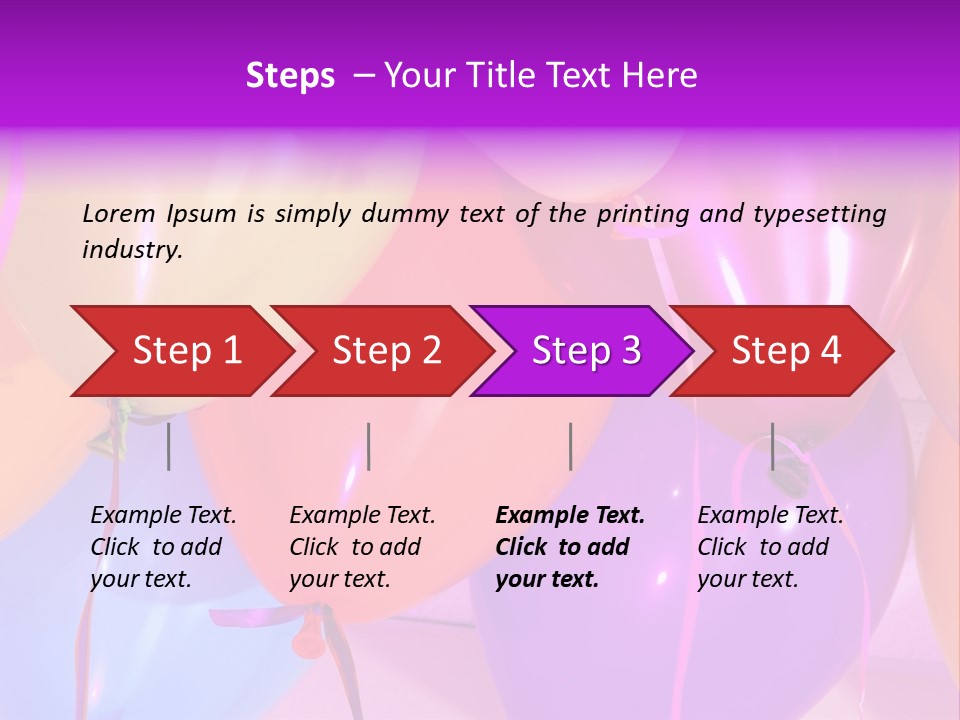 Steps – Your Title Text Here

Lorem Ipsum is simply dummy text of the printing and typesetting industry.

Step 1

Step 2

Step 3

Step 4

Example Text. Click to add your text.

Example Text. Click to add your text.

Example Text. Click to add your text.

Example Text. Click to add your text.